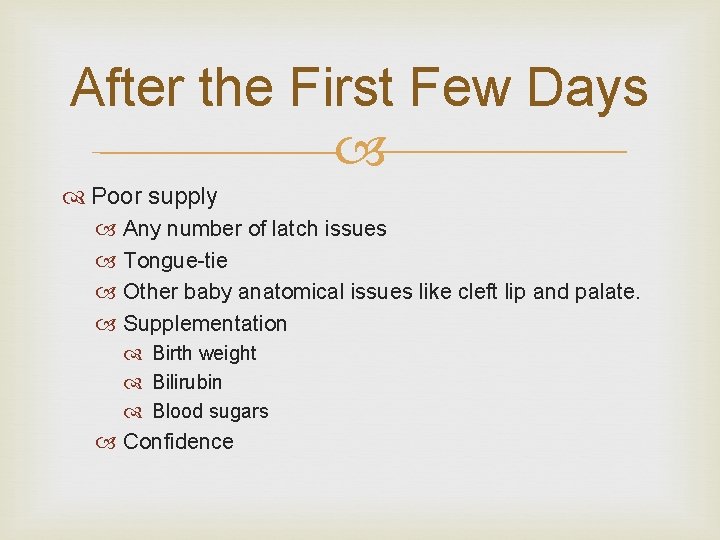 After the First Few Days

Poor supply
Any number of latch issues
Tongue-tie
Other baby anatomical issues like cleft lip and palate.
Supplementation
Birth weight
Bilirubin
Blood sugars
Confidence